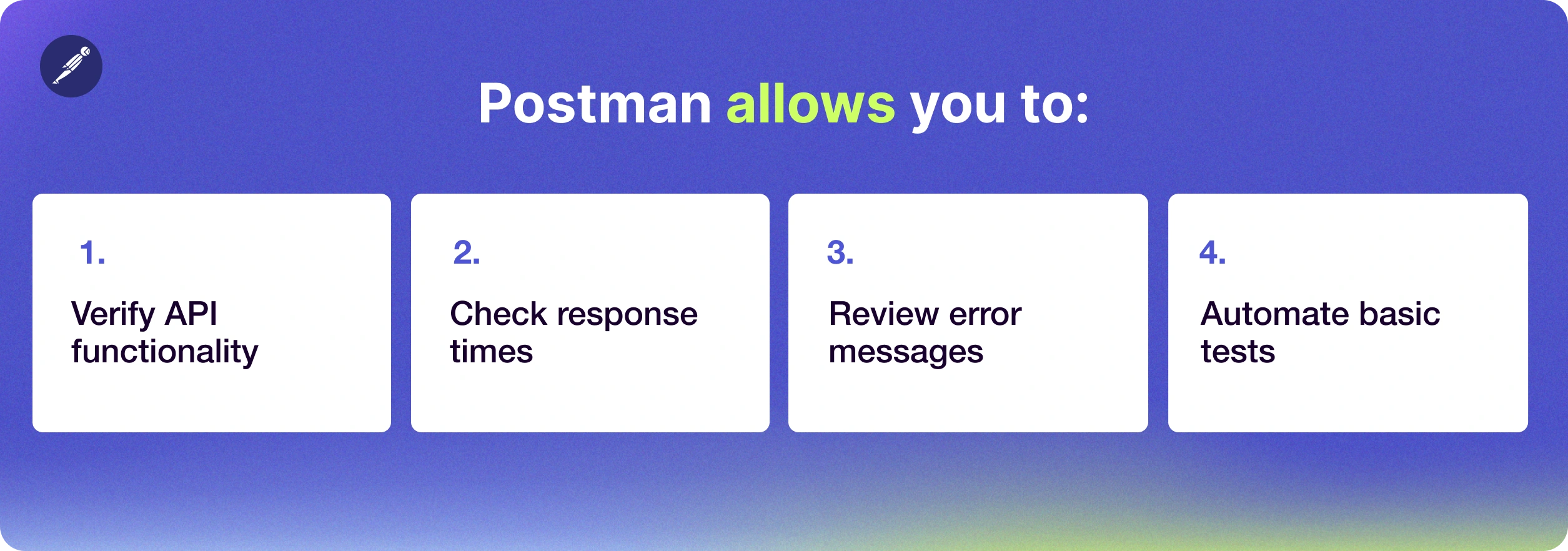 Postman allows you to:

1.

Verify API functionality

2.

Check response times

3.

Review error messages

4.

Automate basic tests